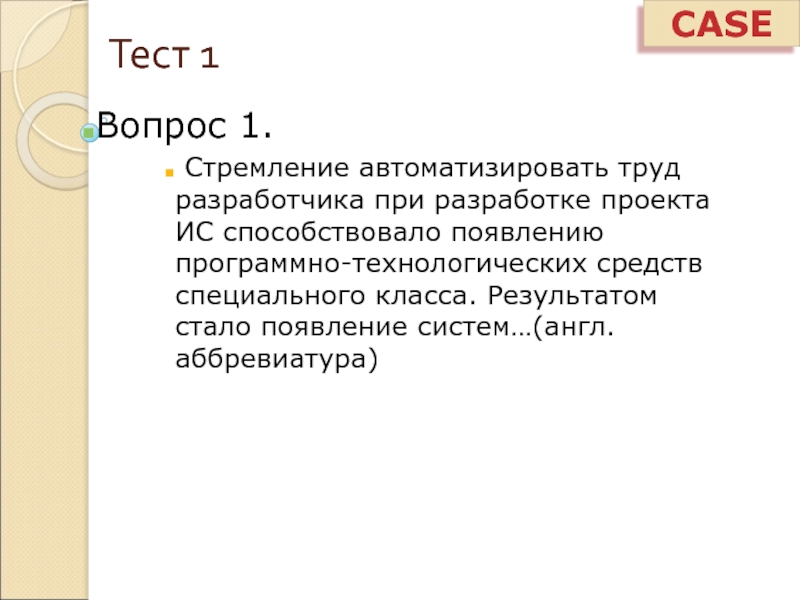 CASE

Тест 1

Вопрос 1.

Стремление автоматизировать труд разработчика при разработке проекта ИС способствовало появлению программно-технологических средств специального класса. Результатом стало появление систем…(англ. аббревиатура)